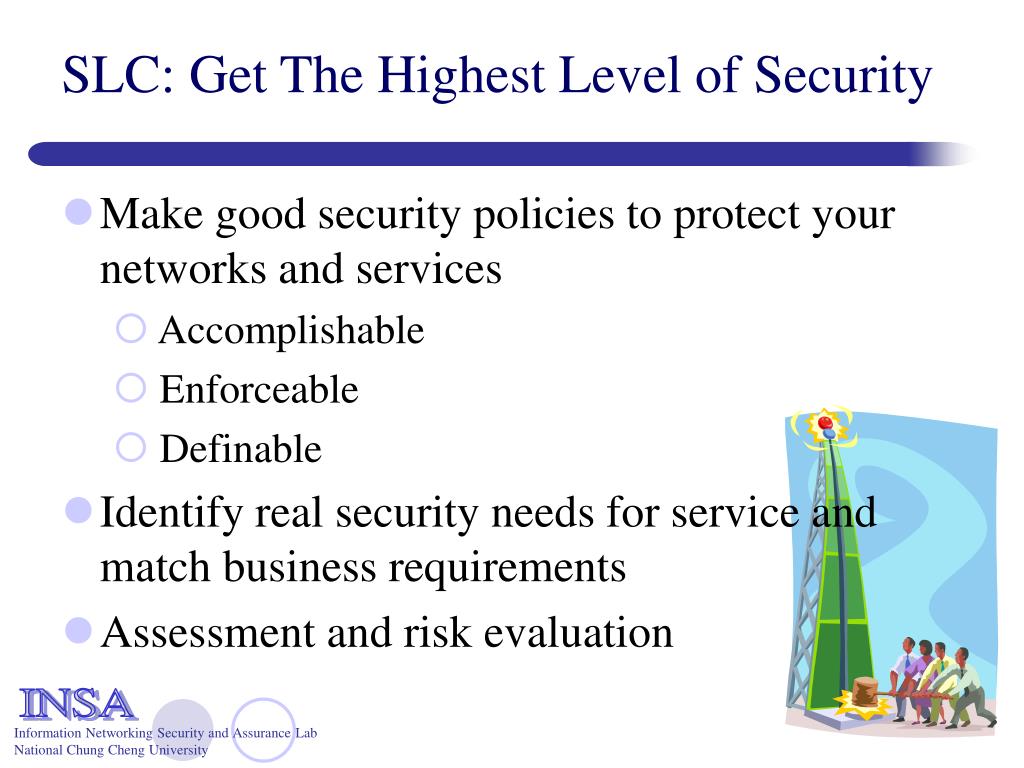 SLC: Get The Highest Level of Security

Make good security policies to protect your networks and services

Accomplishable

Enforceable

Definable

Identify real security needs for service and match business requirements

Assessment and risk evaluation

INSA
Information Networking Security and Assurance Lab
National Chung Cheng University